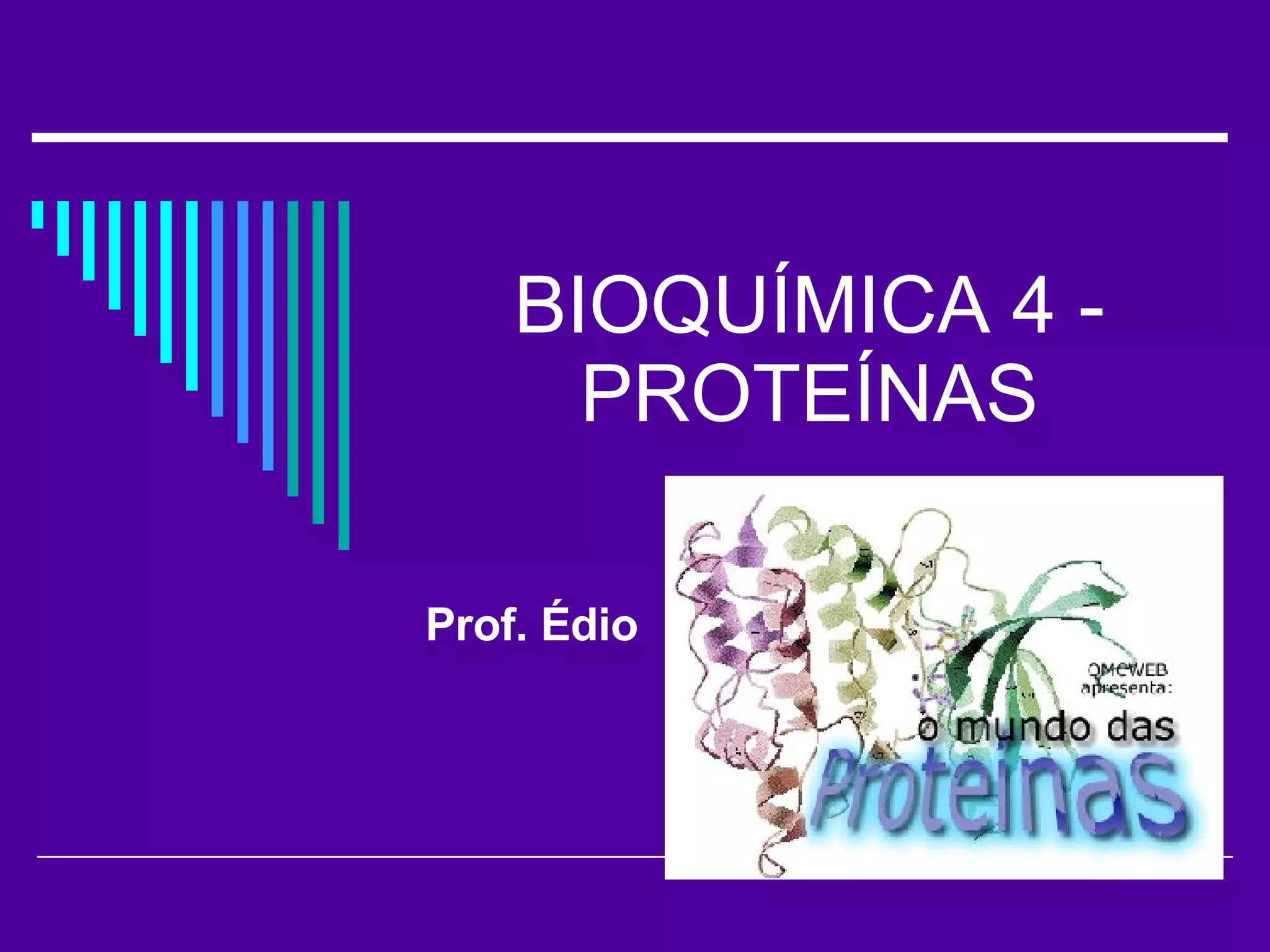 BIOQUÍMICA 4 - PROTEÍNAS

Prof. Édio

QMCWEB apresenta:
o mundo das
Proteínas